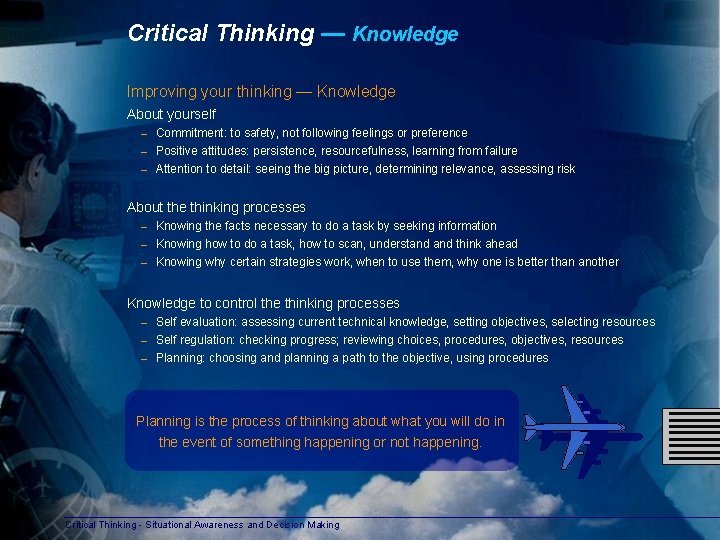 Critical Thinking — Knowledge

Improving your thinking — Knowledge

About yourself
– Commitment: to safety, not following feelings or preference
– Positive attitudes: persistence, resourcefulness, learning from failure
– Attention to detail: seeing the big picture, determining relevance, assessing risk

About the thinking processes
– Knowing the facts necessary to do a task by seeking information
– Knowing how to do a task, how to scan, understand and think ahead
– Knowing why certain strategies work, when to use them, why one is better than another

Knowledge to control the thinking processes
– Self evaluation: assessing current technical knowledge, setting objectives, selecting resources
– Self regulation: checking progress; reviewing choices, procedures, objectives, resources
– Planning: choosing and planning a path to the objective, using procedures

Planning is the process of thinking about what you will do in the event of something happening or not happening.

Critical Thinking - Situational Awareness and Decision Making